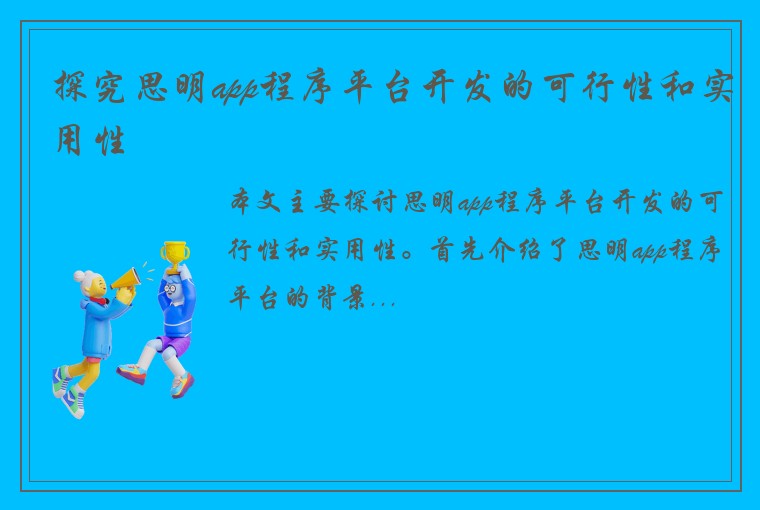 探究思明app程序平台开发的可行性和实用性

本文主要探讨思明app程序平台开发的可行性和实用性。首先介绍了思明app程序平台的背景...